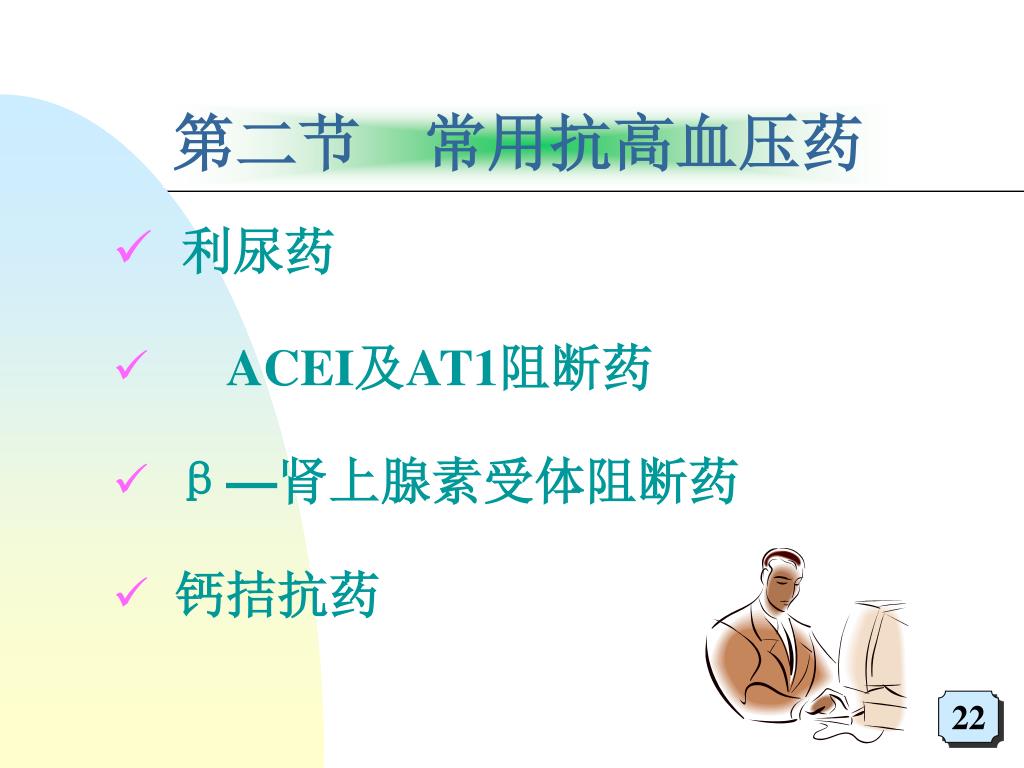 第二节　常用抗高血压药

✓ 利尿药

✓ ACEI及AT1阻断药

✓ β—肾上腺素受体阻断药

✓ 钙拮抗药

22